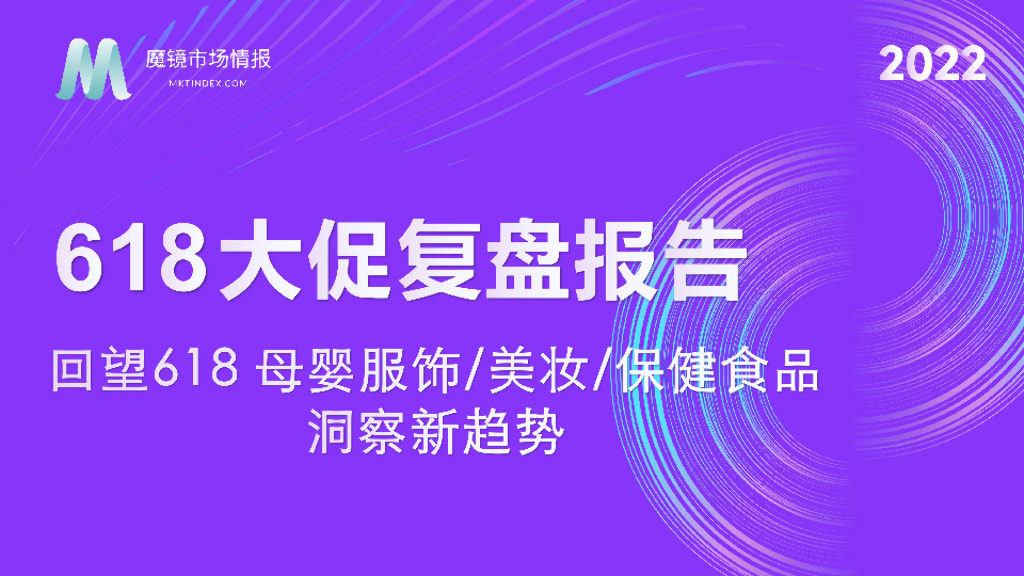 魔镜市场情报
MKTINDEX.COM

2022

618大促复盘报告

回望618 母婴服饰/美妆/保健食品
洞察新趋势